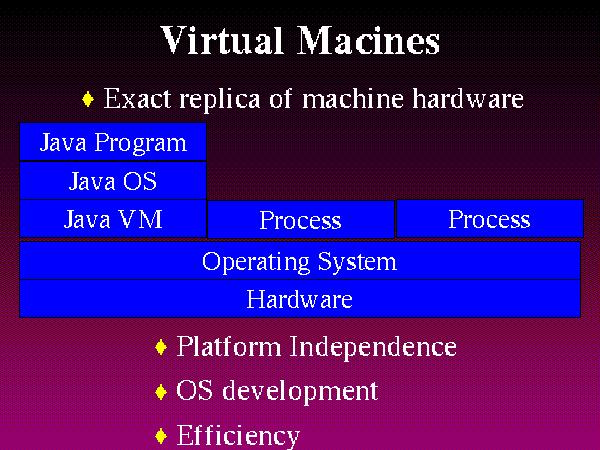 Virtual Macines

♦ Exact replica of machine hardware

Java Program

Java OS

Java VM

Process

Process

Operating System

Hardware

♦ Platform Independence

♦ OS development

♦ Efficiency